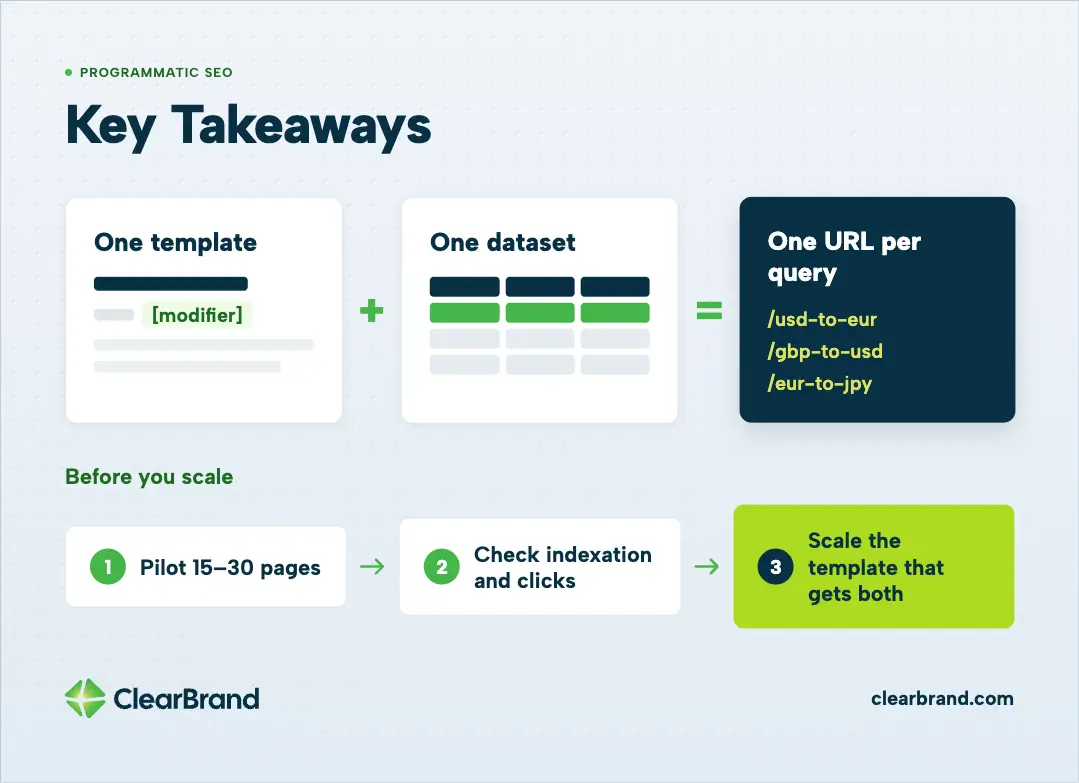 PROGRAMMATIC SEO

Key Takeaways

One template

[modifier]

+

One dataset

=

One URL per query

/usd-to-eur

/gbp-to-usd

/eur-to-jpy

Before you scale

1 Pilot 15–30 pages

→

2 Check indexation and clicks

→

3 Scale the template that gets both

ClearBrand

clearbrand.com